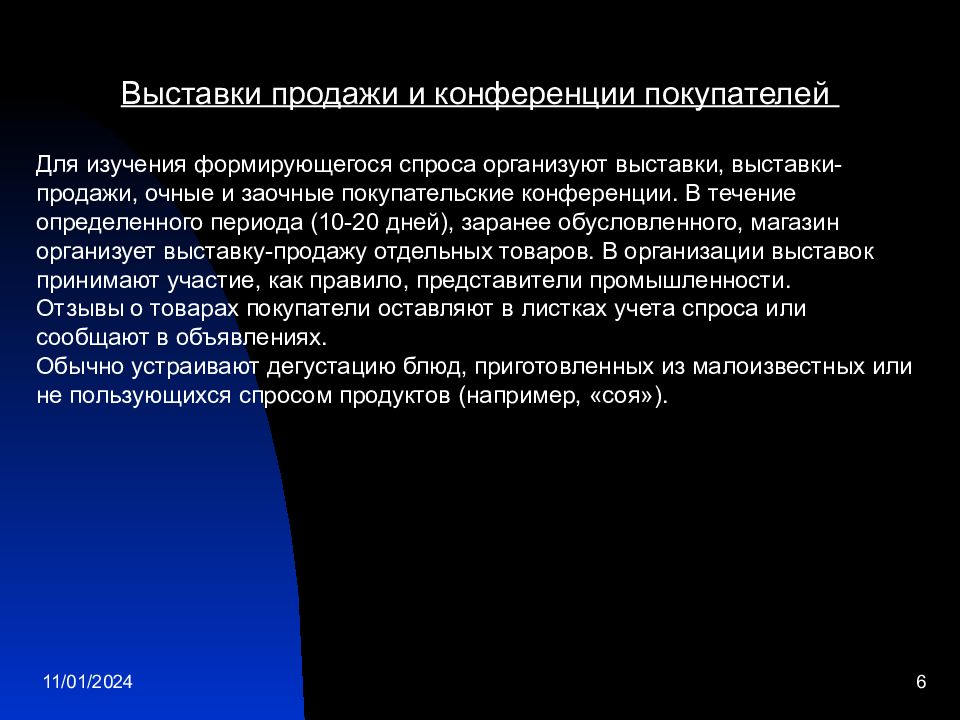 Выставки продажи и конференции покупателей

Для изучения формирующегося спроса организуют выставки, выставки-продажи, очные и заочные покупательские конференции. В течение определенного периода (10-20 дней), заранее обусловленного, магазин организует выставку-продажу отдельных товаров. В организации выставок принимают участие, как правило, представители промышленности.
Отзывы о товарах покупатели оставляют в листках учета спроса или сообщают в объявлениях.
Обычно устраивают дегустацию блюд, приготовленных из малоизвестных или не пользующихся спросом продуктов (например, «соя»).

11/01/2024

6